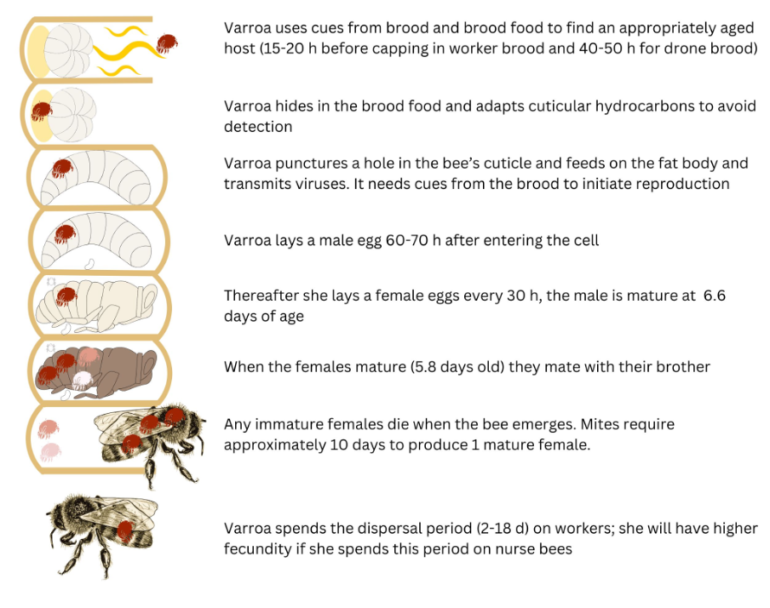 Varroa uses cues from brood and brood food to find an appropriately aged host (15-20 h before capping in worker brood and 40-50 h for drone brood)

Varroa hides in the brood food and adapts cuticular hydrocarbons to avoid detection

Varroa punctures a hole in the bee's cuticle and feeds on the fat body and transmits viruses. It needs cues from the brood to initiate reproduction

Varroa lays a male egg 60-70 h after entering the cell

Thereafter she lays a female eggs every 30 h, the male is mature at 6.6 days of age

When the females mature (5.8 days old) they mate with their brother

Any immature females die when the bee emerges. Mites require approximately 10 days to produce 1 mature female.

Varroa spends the dispersal period (2-18 d) on workers; she will have higher fecundity if she spends this period on nurse bees